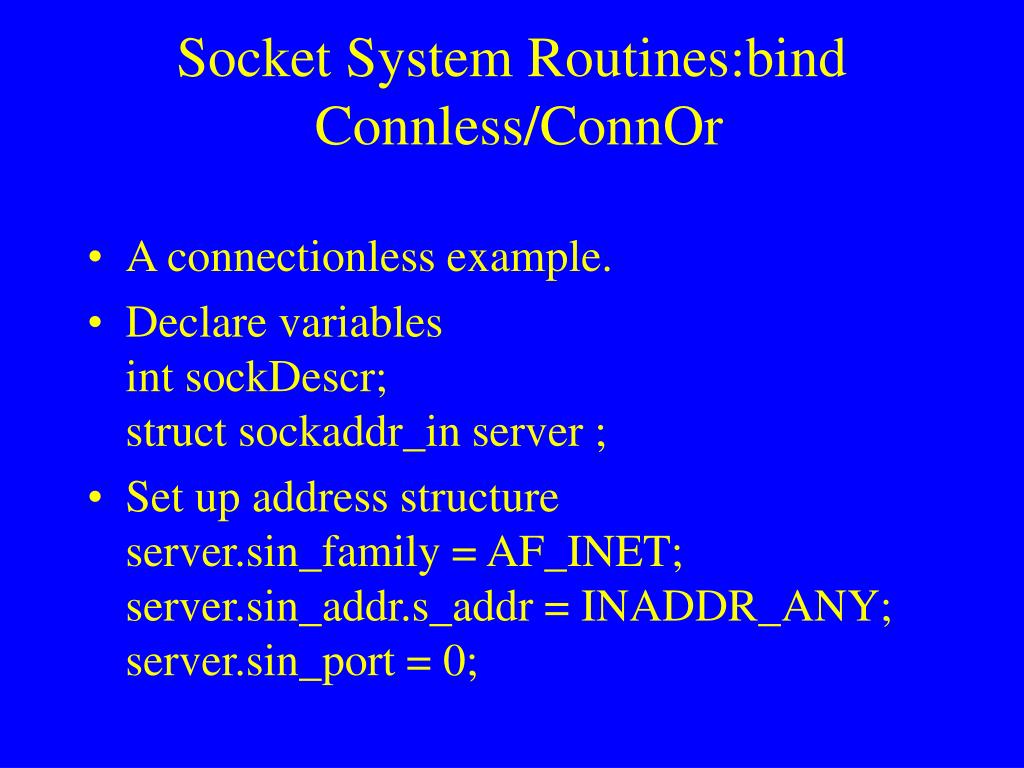 Socket System Routines:bind Connless/ConnOr

• A connectionless example.
• Declare variables
int sockDescr;
struct sockaddr_in server ;
• Set up address structure
server.sin_family = AF_INET;
server.sin_addr.s_addr = INADDR_ANY;
server.sin_port = 0;